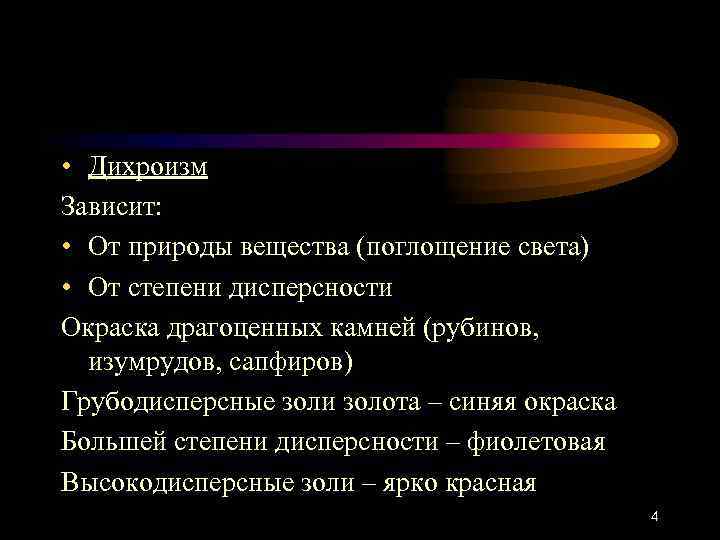 • Дихроизм

Зависит:

• От природы вещества (поглощение света)

• От степени дисперсности

Окраска драгоценных камней (рубинов, изумрудов, сапфиров)

Грубодисперсные золи золота – синяя окраска

Большей степени дисперсности – фиолетовая

Высокодисперсные золи – ярко красная

4